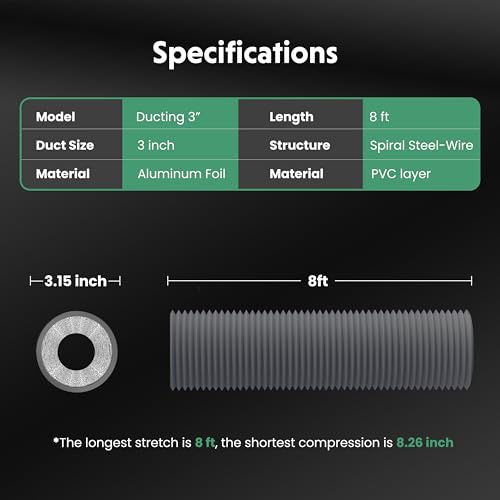 Specifications

| Model | Ducting 3" | Length | 8 ft |
|---|---|---|---|
| Duct Size | 3 inch | Structure | Spiral Steel-Wire |
| Material | Aluminum Foil | Material | PVC layer |

3.15 inch

8ft

*The longest stretch is 8 ft, the shortest compression is 8.26 inch